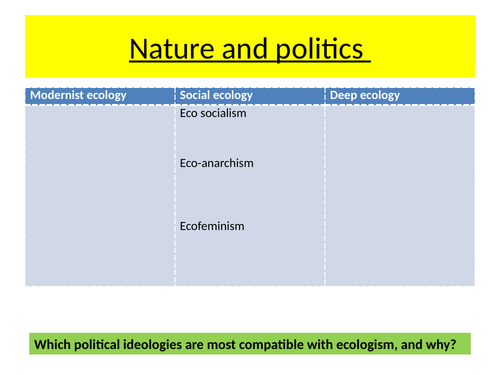 Nature and politics

| Modernist ecology | Social ecology | Deep ecology |
|---|---|---|
| | Eco socialism<br><br>Eco-anarchism<br><br>Ecofeminism | |

Which political ideologies are most compatible with ecologism, and why?